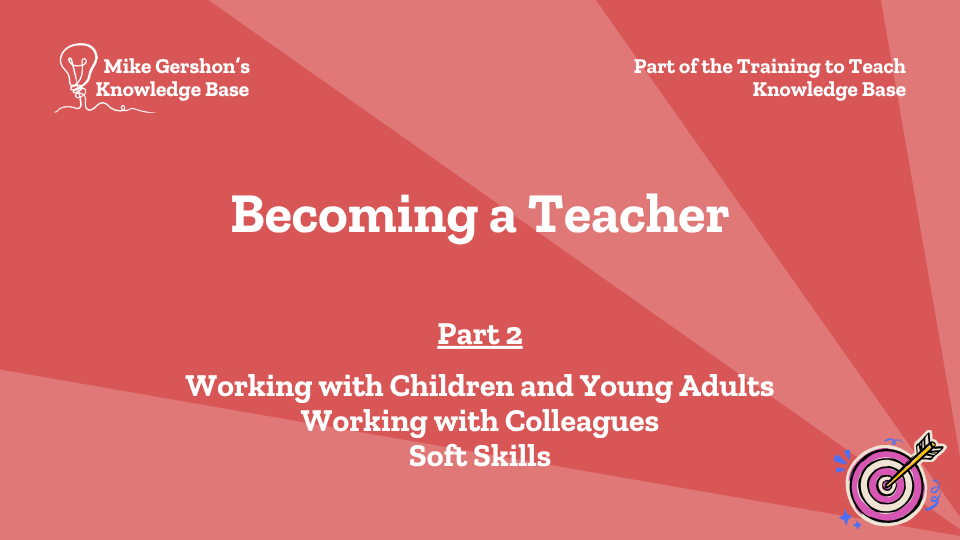 Mike Gershon's Knowledge Base

Part of the Training to Teach Knowledge Base

Becoming a Teacher

Part 2

Working with Children and Young Adults
Working with Colleagues
Soft Skills